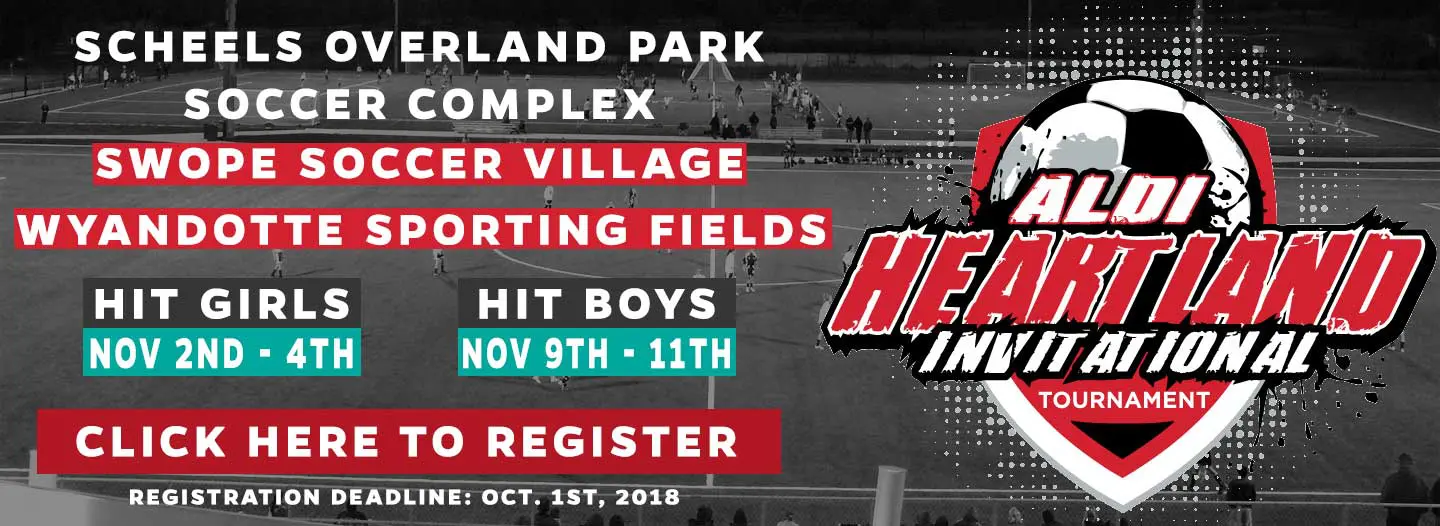 SCHEELS OVERLAND PARK SOCCER COMPLEX

SWOPE SOCCER VILLAGE

WYANDOTTE SPORTING FIELDS

HIT GIRLS
NOV 2ND - 4TH

HIT BOYS
NOV 9TH - 11TH

CLICK HERE TO REGISTER

REGISTRATION DEADLINE: OCT. 1ST, 2018

ALDI
HEARTLAND
INVITATIONAL
TOURNAMENT